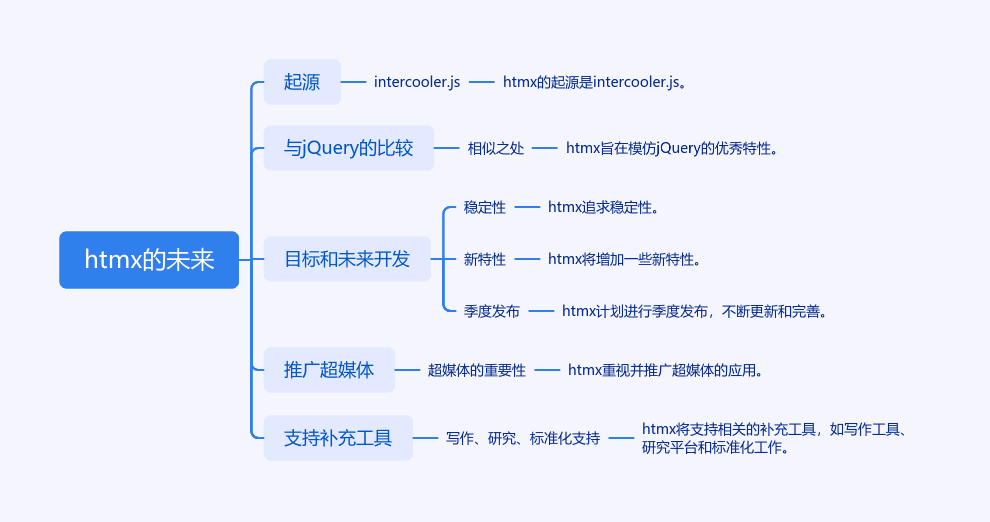 htmx的未来

起源

intercooler.js

htmx的起源是intercooler.js。

与jQuery的比较

相似之处

htmx旨在模仿jQuery的优秀特性。

目标和未来开发

稳定性

htmx追求稳定性。

新特性

htmx将增加一些新特性。

季度发布

htmx计划进行季度发布，不断更新和完善。

推广超媒体

超媒体的重要性

htmx重视并推广超媒体的应用。

支持补充工具

写作、研究、标准化支持

htmx将支持相关的补充工具，如写作工具、研究平台和标准化工作。